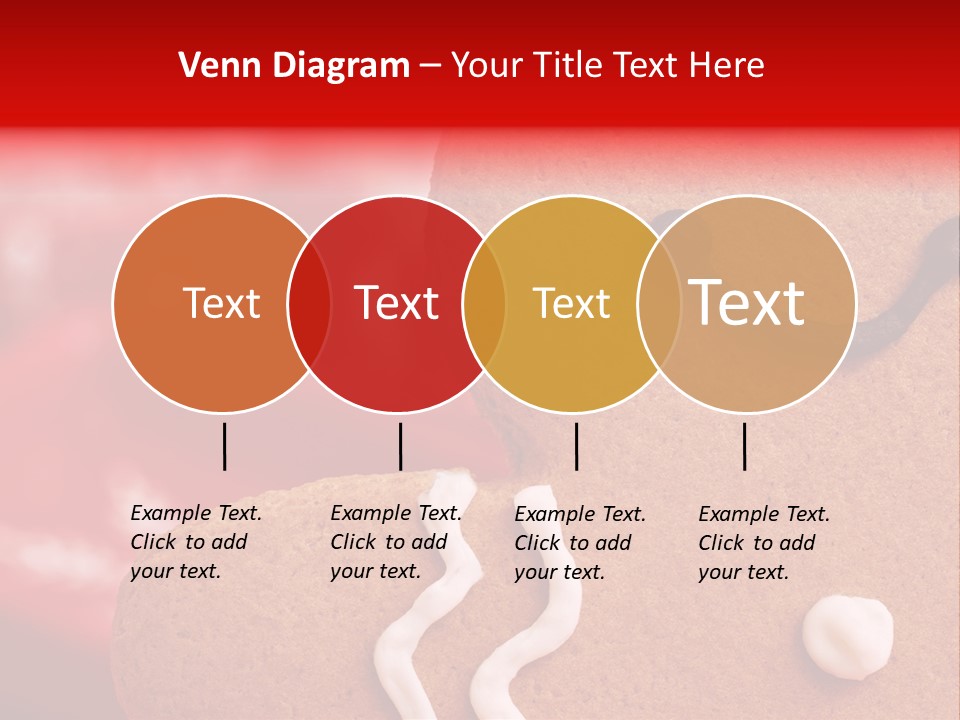 Venn Diagram – Your Title Text Here

Text

Text

Text

Text

Example Text. Click to add your text.

Example Text. Click to add your text.

Example Text. Click to add your text.

Example Text. Click to add your text.